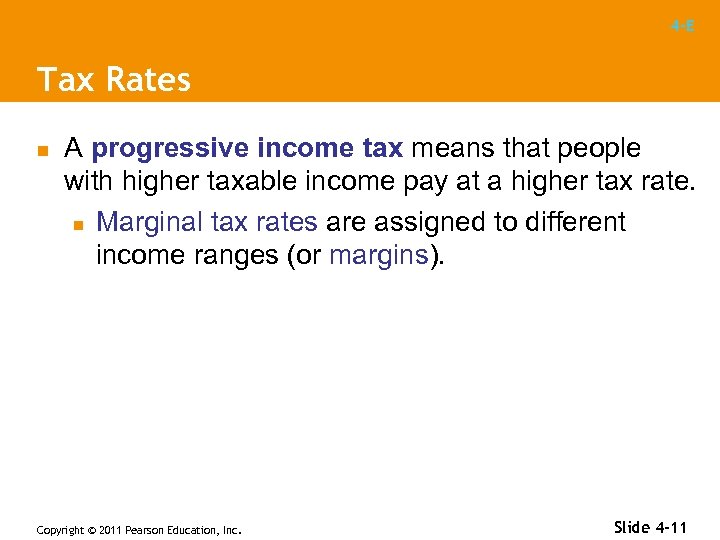 4-E

Tax Rates

A progressive income tax means that people with higher taxable income pay at a higher tax rate.

Marginal tax rates are assigned to different income ranges (or margins).

Copyright © 2011 Pearson Education, Inc.

Slide 4-11